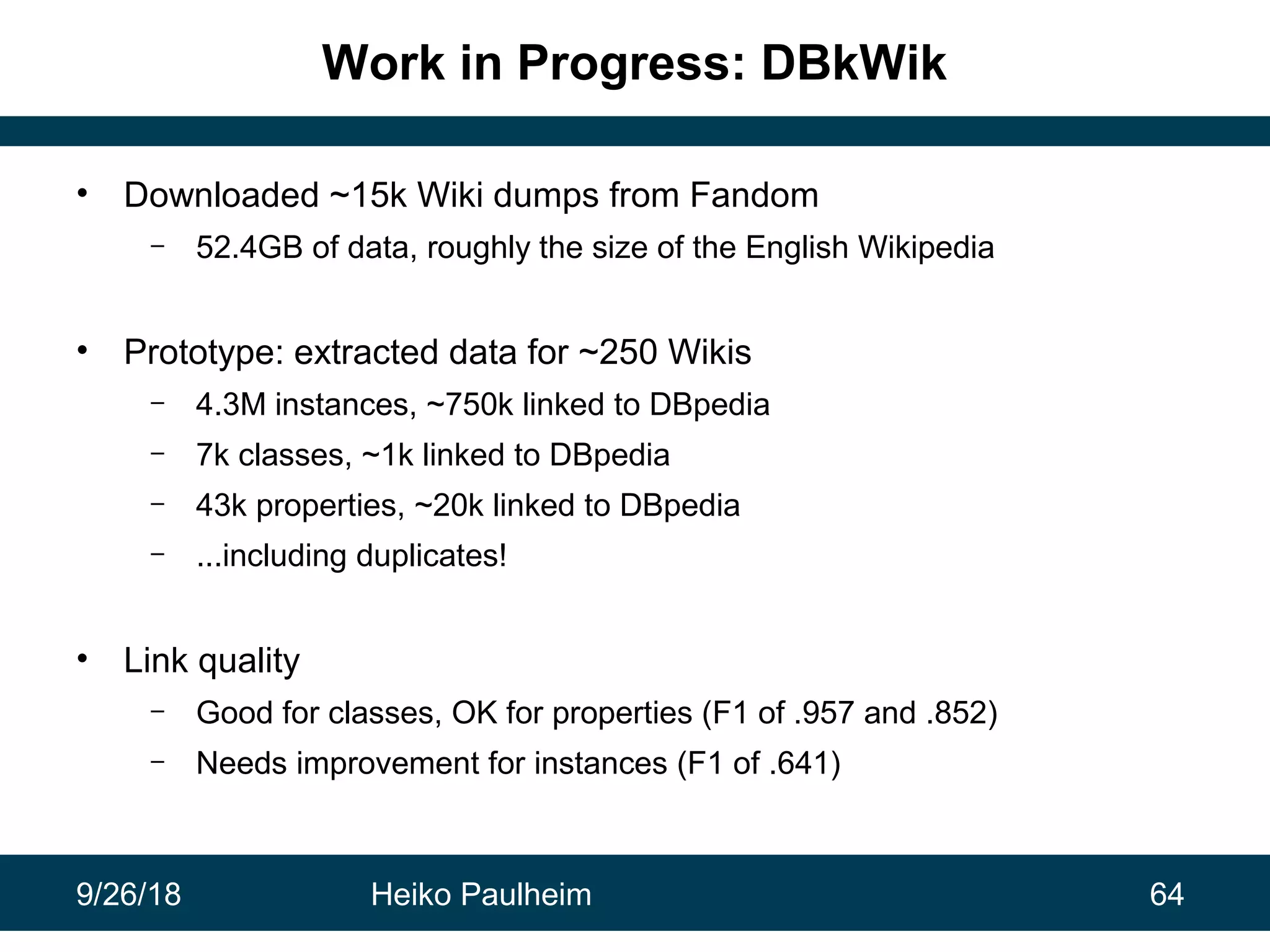 Work in Progress: DBkWik

• Downloaded ~15k Wiki dumps from Fandom
  – 52.4GB of data, roughly the size of the English Wikipedia

• Prototype: extracted data for ~250 Wikis
  – 4.3M instances, ~750k linked to DBpedia
  – 7k classes, ~1k linked to DBpedia
  – 43k properties, ~20k linked to DBpedia
  – ...including duplicates!

• Link quality
  – Good for classes, OK for properties (F1 of .957 and .852)
  – Needs improvement for instances (F1 of .641)

9/26/18 Heiko Paulheim 64